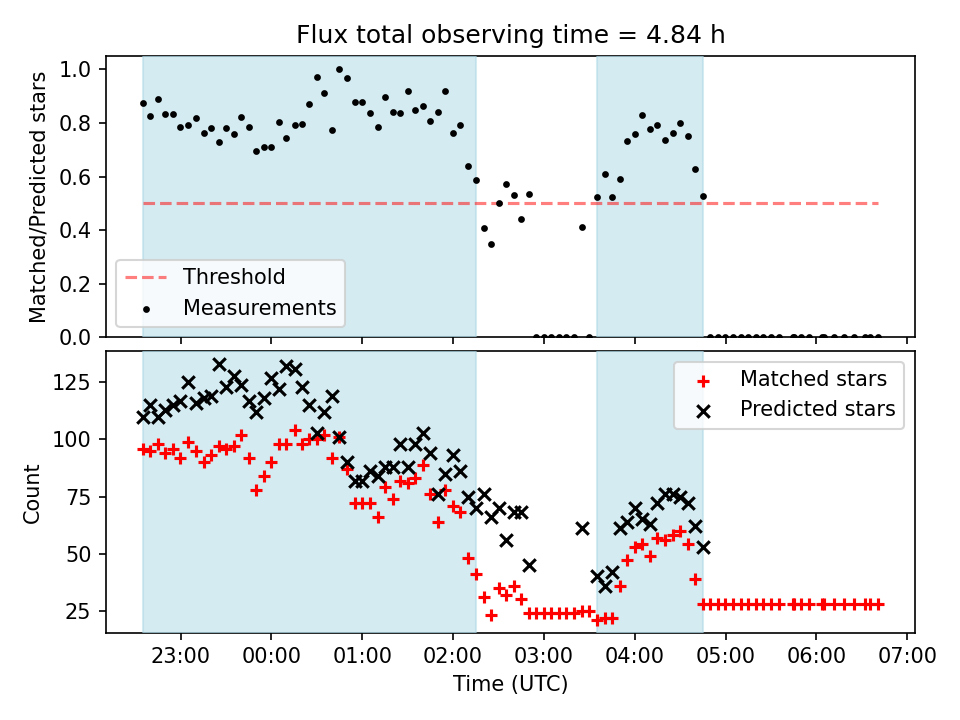 Flux total observing time = 4.84 h

Matched/Predicted stars

1.0
0.8
0.6
0.4
0.2
0.0

Threshold
Measurements

Count

125
100
75
50
25

Matched stars
Predicted stars

23:00
00:00
01:00
02:00
03:00
04:00
05:00
06:00
07:00

Time (UTC)